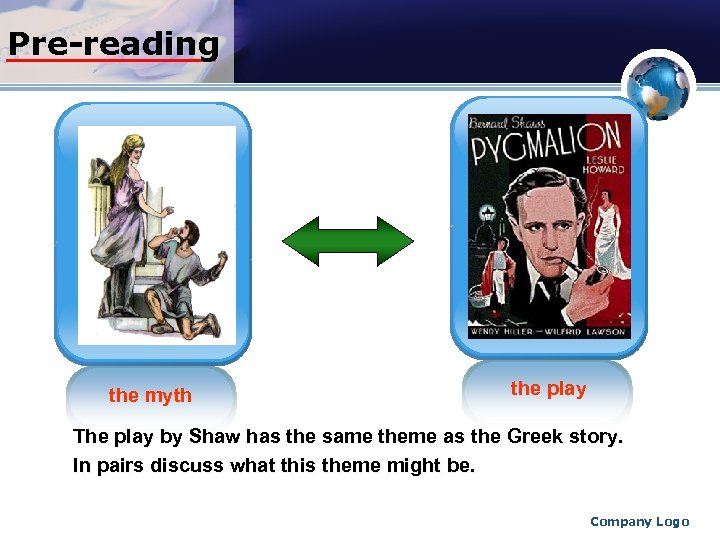 Pre-reading

Bernard Shaw's
PYGMALION
LESLIE HOWARD
WENDY HILLER — WILFRID LAWSON

the myth

the play

The play by Shaw has the same theme as the Greek story.
In pairs discuss what this theme might be.

Company Logo